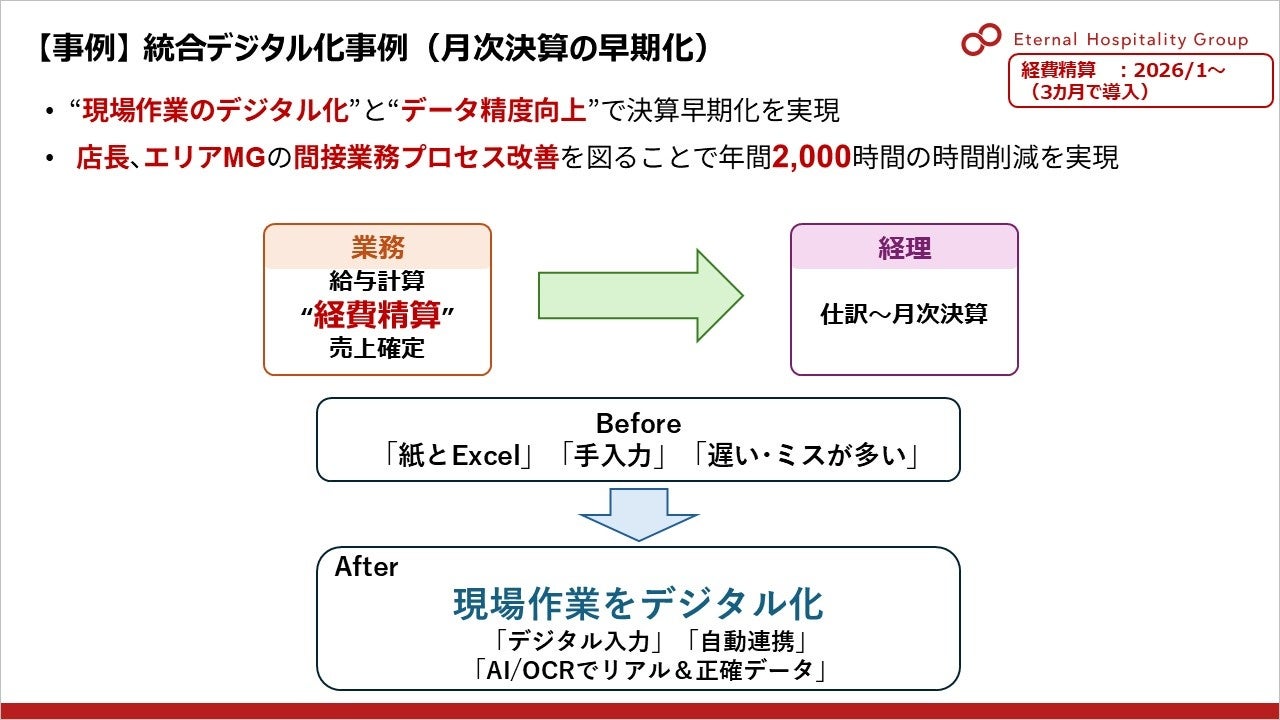 【事例】統合デジタル化事例（月次決算の早期化）

Eternal Hospitality Group

経費精算　：2026/1～
（3カ月で導入）

• “現場作業のデジタル化”と“データ精度向上”で決算早期化を実現
• 店長、エリアMGの間接業務プロセス改善を図ることで年間2,000時間の時間削減を実現

業務
給与計算
“経費精算”
売上確定

経理
仕訳～月次決算

Before
「紙とExcel」「手入力」「遅い・ミスが多い」

After
現場作業をデジタル化
「デジタル入力」「自動連携」
「AI/OCRでリアル＆正確データ」